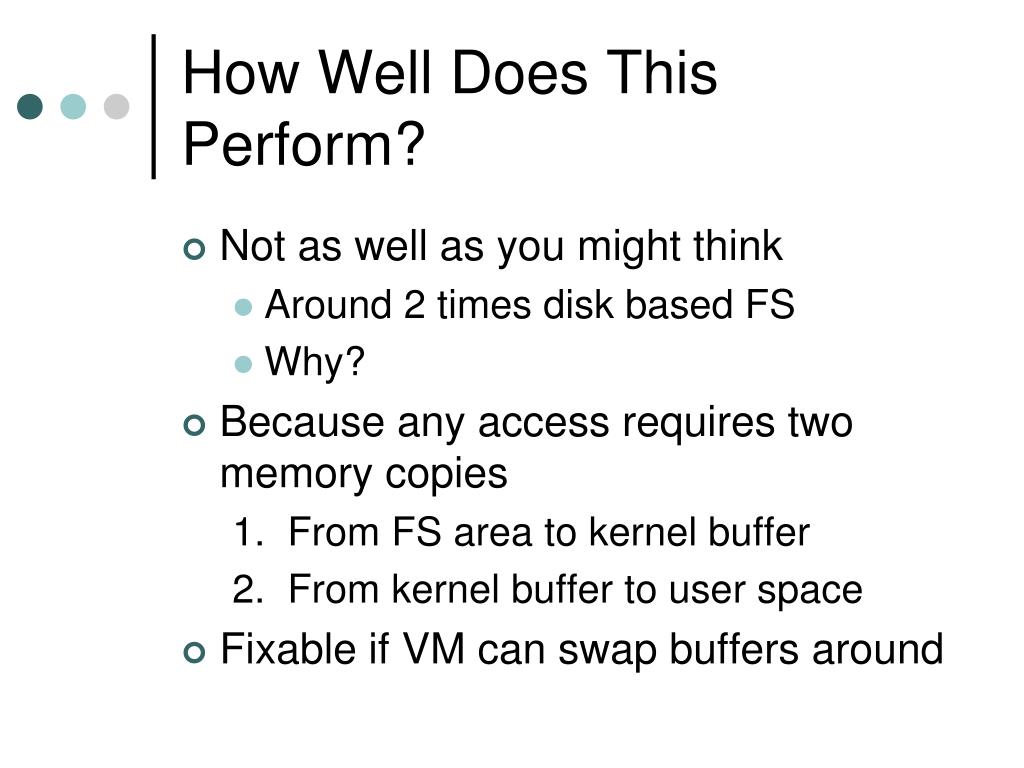 How Well Does This Perform?

Not as well as you might think
Around 2 times disk based FS
Why?
Because any access requires two memory copies
1. From FS area to kernel buffer
2. From kernel buffer to user space
Fixable if VM can swap buffers around